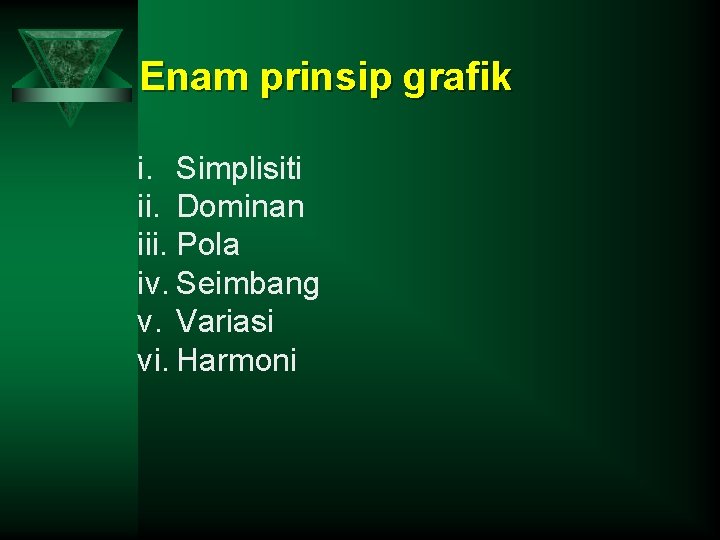 Enam prinsip grafik

i. Simplisiti
ii. Dominan
iii. Pola
iv. Seimbang
v. Variasi
vi. Harmoni